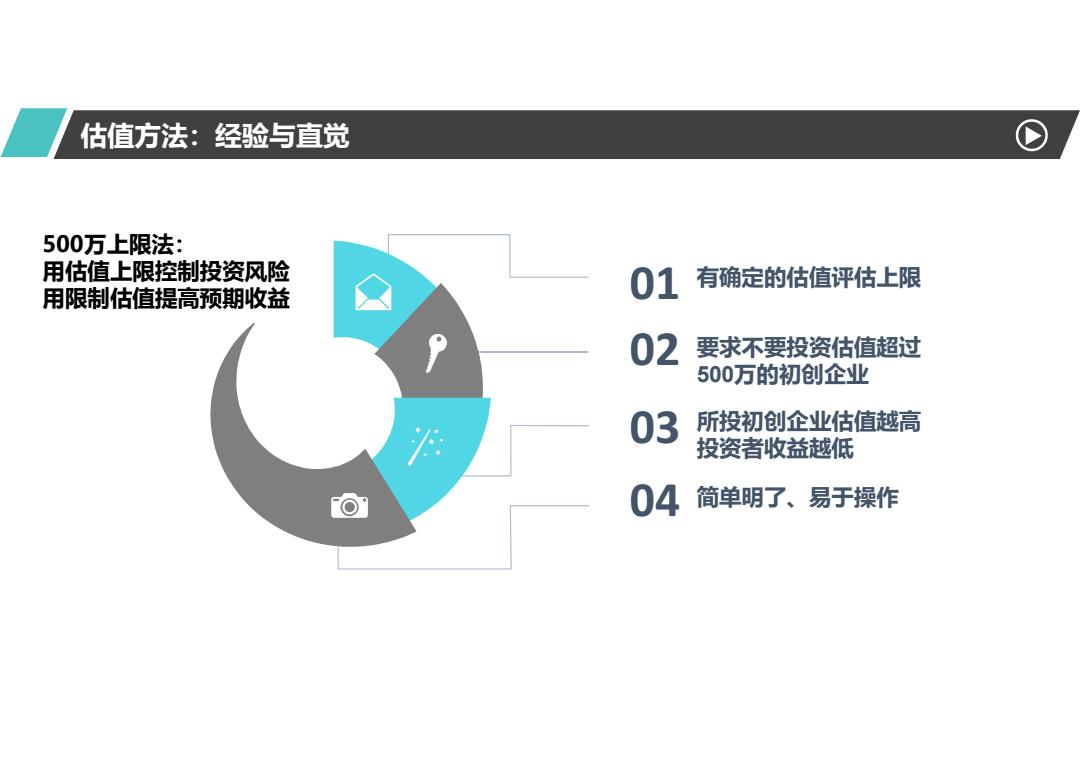 估值方法：经验与直觉

500万上限法：
用估值上限控制投资风险
用限制估值提高预期收益

01 有确定的估值评估上限

02 要求不要投资估值超过500万的初创企业

03 所投初创企业估值越高投资者收益越低

04 简单明了、易于操作